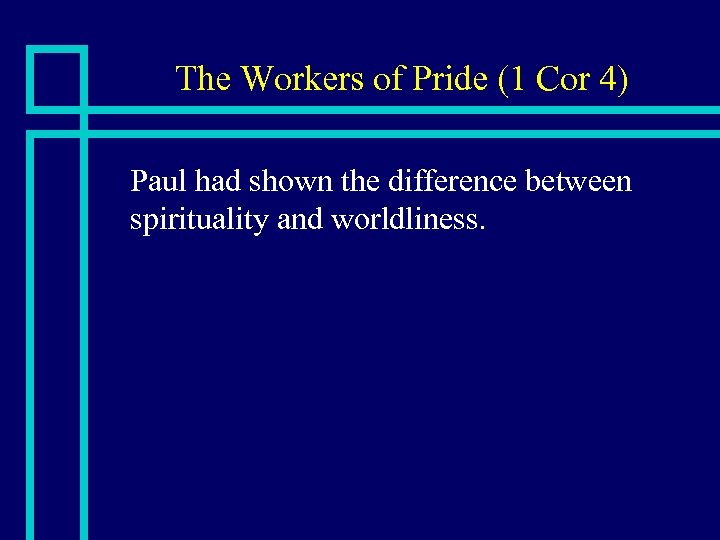 The Workers of Pride (1 Cor 4)

Paul had shown the difference between spirituality and worldliness.